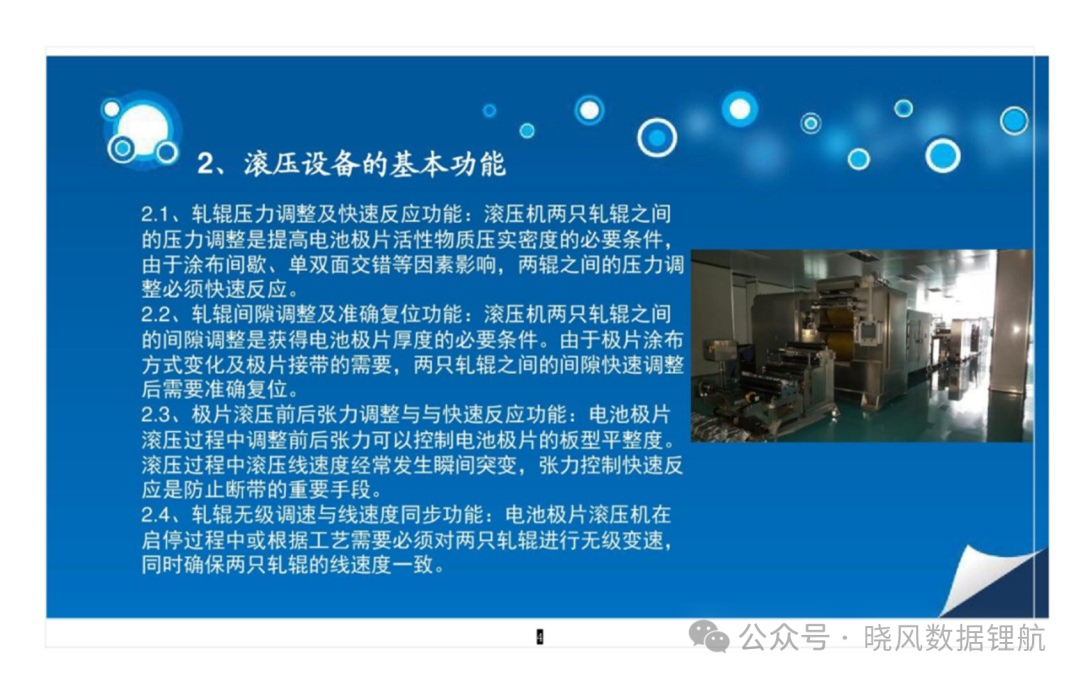 2、滚压设备的基本功能

2.1、轧辊压力调整及快速反应功能：滚压机两只轧辊之间的压力调整是提高电池极片活性物质压实密度的必要条件，由于涂布间歇、单双面交错等因素影响，两辊之间的压力调整必须快速反应。
2.2、轧辊间隙调整及准确复位功能：滚压机两只轧辊之间的间隙调整是获得电池极片厚度的必要条件。由于极片涂布方式变化及极片接带的需要，两只轧辊之间的间隙快速调整后需要准确复位。
2.3、极片滚压前后张力调整与与快速反应功能：电池极片滚压过程中调整前后张力可以控制电池极片的板型平整度。滚压过程中滚压线速度经常发生瞬间突变，张力控制快速反应是防止断带的重要手段。
2.4、轧辊无级调速与线速度同步功能：电池极片滚压机在启停过程中或根据工艺需要必须对两只轧辊进行无级变速，同时确保两只轧辊的线速度一致。

4

公众号 · 晓风数据锂航